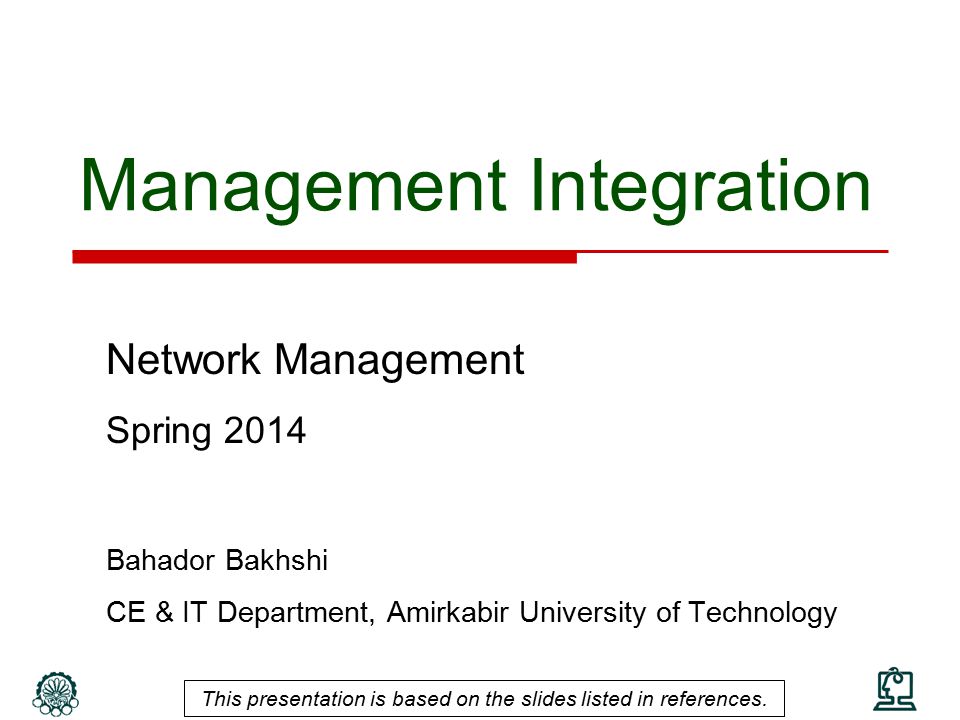 Management Integration

Network Management

Spring 2014

Bahador Bakhshi

CE & IT Department, Amirkabir University of Technology

This presentation is based on the slides listed in references.